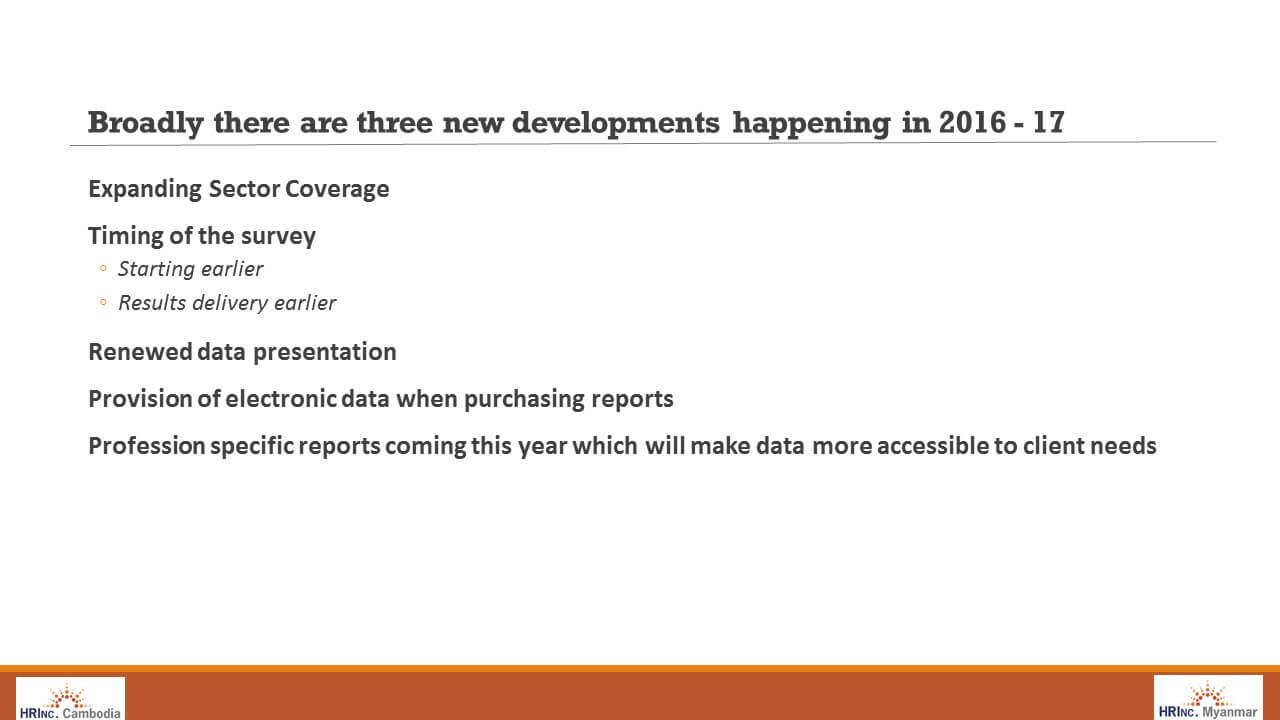 Broadly there are three new developments happening in 2016 - 17

Expanding Sector Coverage

Timing of the survey

◦ Starting earlier

◦ Results delivery earlier

Renewed data presentation

Provision of electronic data when purchasing reports

Profession specific reports coming this year which will make data more accessible to client needs

HRINC. Cambodia

HRINC. Myanmar